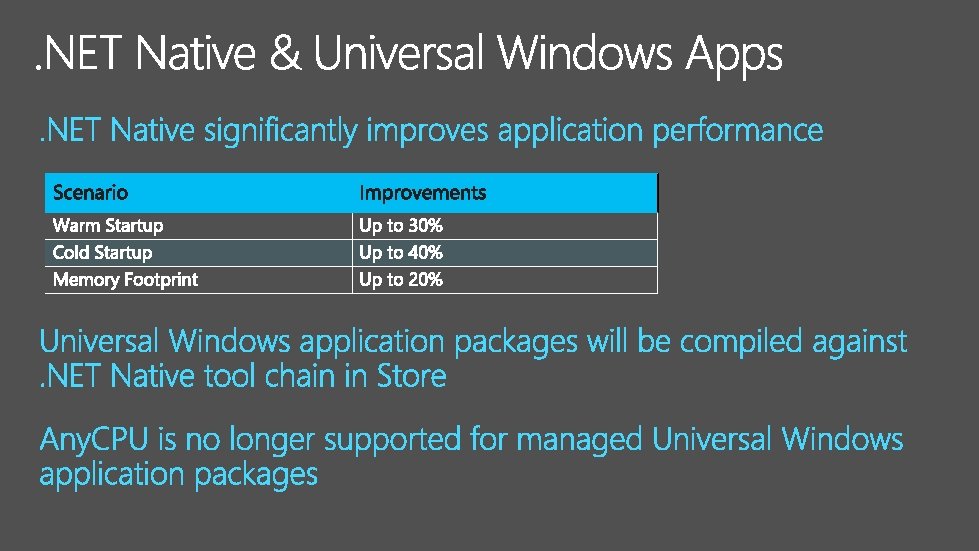 .NET Native & Universal Windows Apps

.NET Native significantly improves application performance

| Scenario | Improvements |
|---|---|
| Warm Startup | Up to 30% |
| Cold Startup | Up to 40% |
| Memory Footprint | Up to 20% |

Universal Windows application packages will be compiled against .NET Native tool chain in Store

AnyCPU is no longer supported for managed Universal Windows application packages